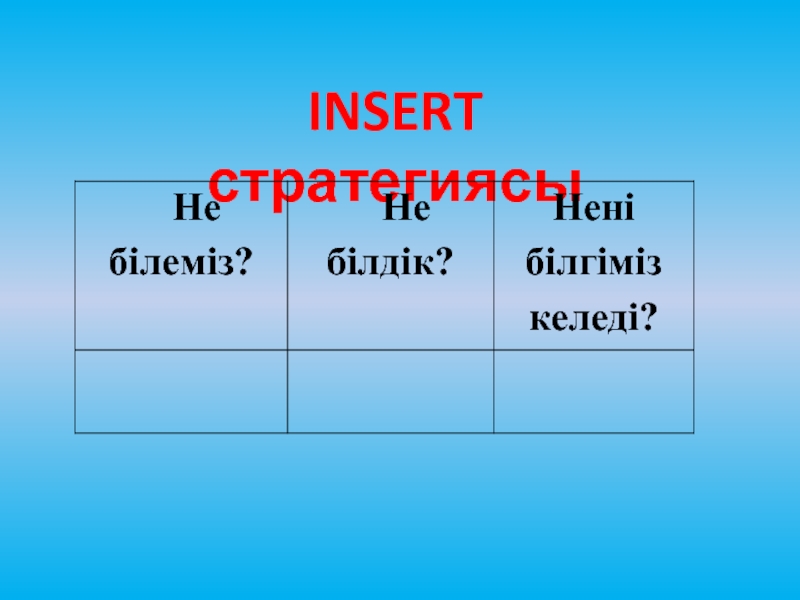 INSERT стратегиясы

| Не білеміз? | Не білдік? | Нені білгіміз келеді? |
|---|---|---|
| | | |